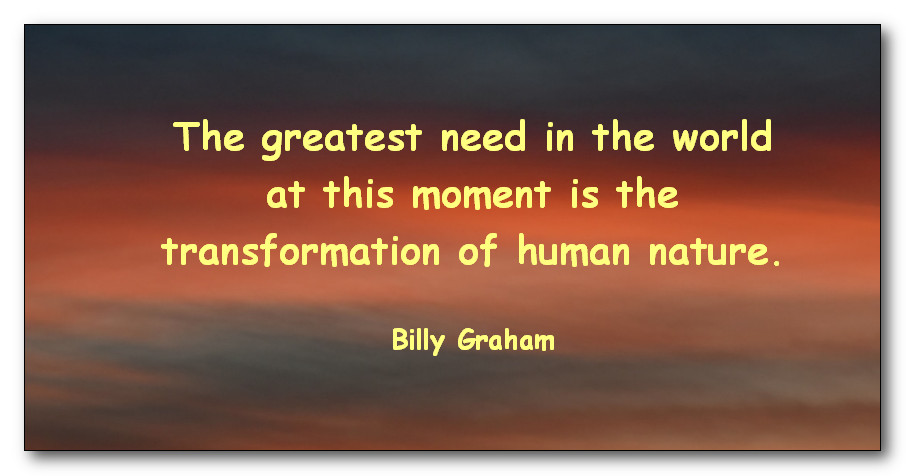 The greatest need in the world at this moment is the transformation of human nature.

Billy Graham